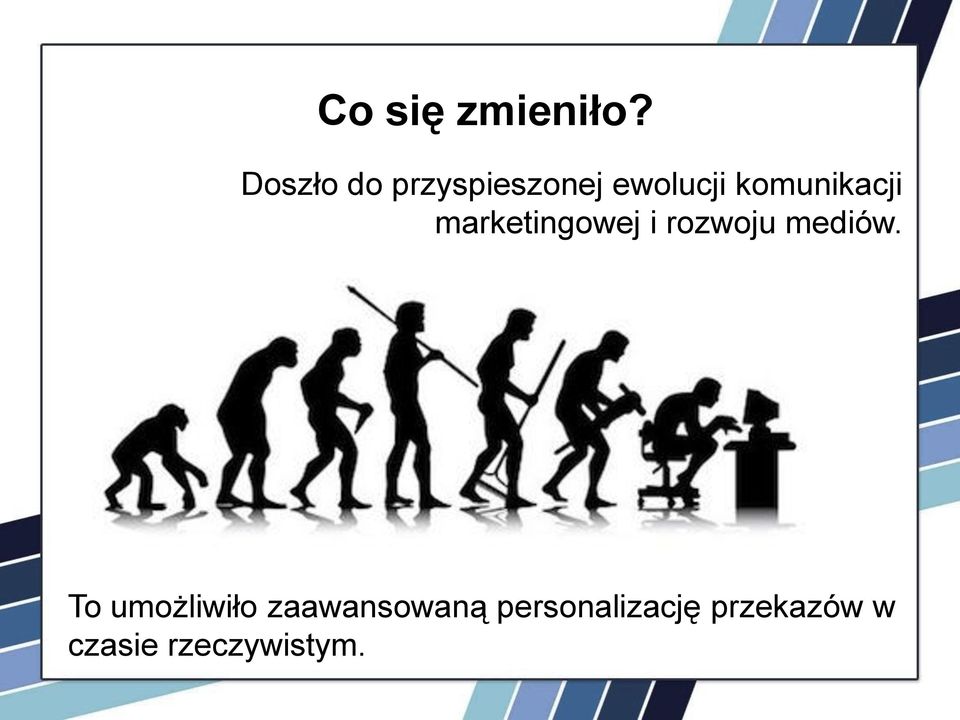 Co się zmieniło?

Doszło do przyspieszonej ewolucji komunikacji marketingowej i rozwoju mediów.

To umożliwiło zaawansowaną personalizację przekazów w czasie rzeczywistym.